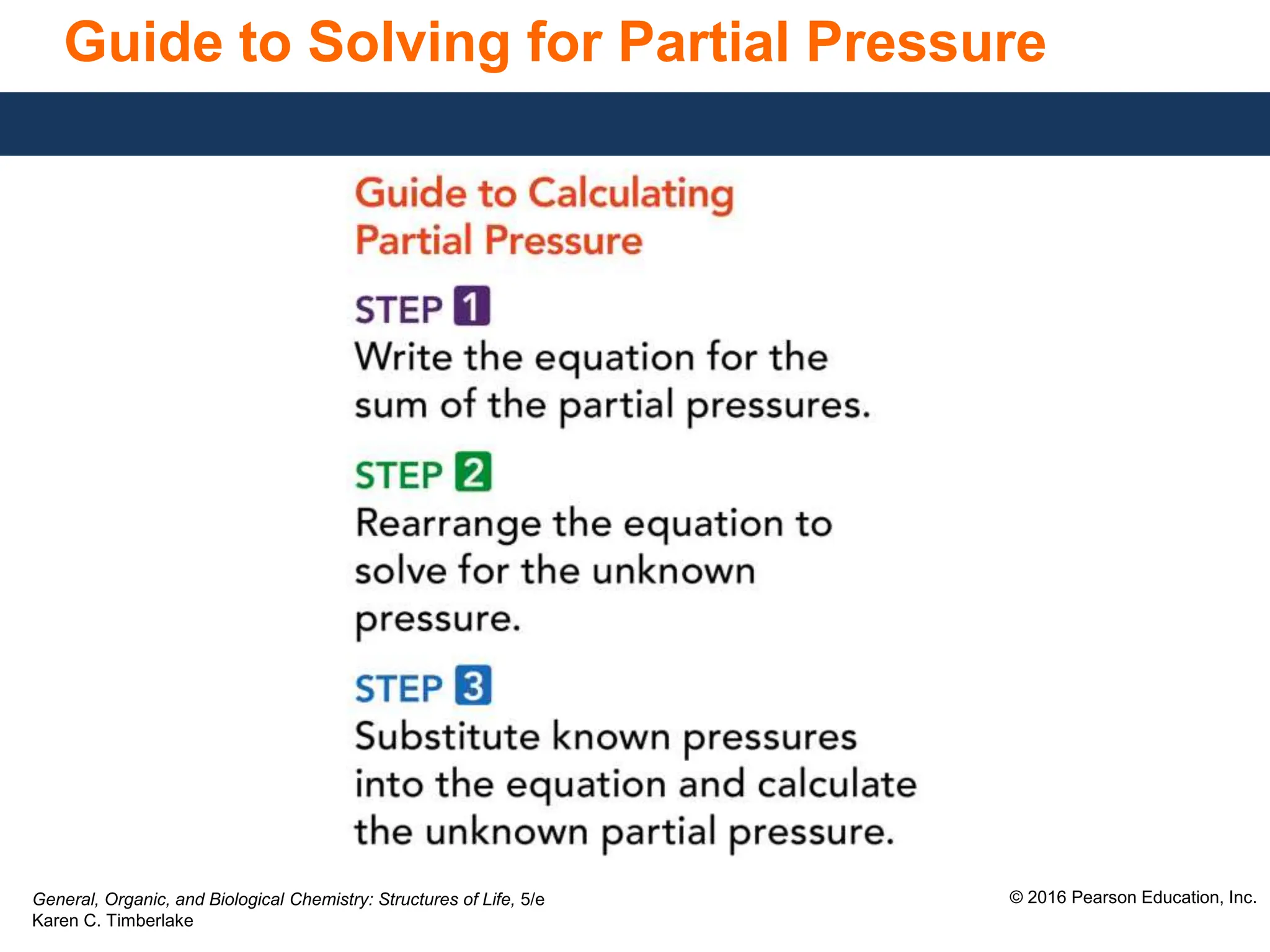 Guide to Solving for Partial Pressure

Guide to Calculating Partial Pressure

STEP 1
Write the equation for the sum of the partial pressures.

STEP 2
Rearrange the equation to solve for the unknown pressure.

STEP 3
Substitute known pressures into the equation and calculate the unknown partial pressure.

General, Organic, and Biological Chemistry: Structures of Life, 5/e
Karen C. Timberlake

© 2016 Pearson Education, Inc.